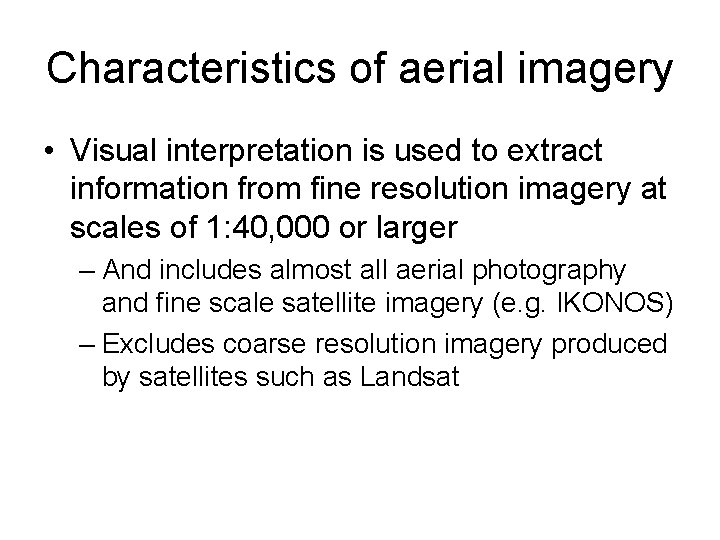 Characteristics of aerial imagery

• Visual interpretation is used to extract information from fine resolution imagery at scales of 1:40,000 or larger

– And includes almost all aerial photography and fine scale satellite imagery (e.g. IKONOS)

– Excludes coarse resolution imagery produced by satellites such as Landsat